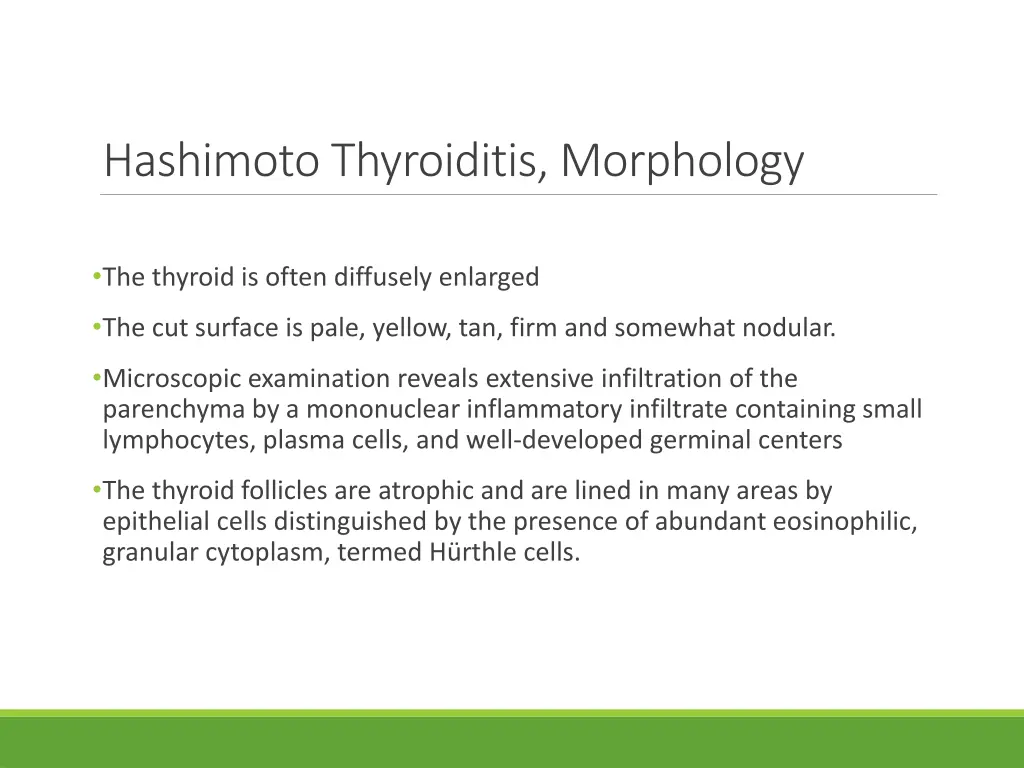 Hashimoto Thyroiditis, Morphology

•The thyroid is often diffusely enlarged

•The cut surface is pale, yellow, tan, firm and somewhat nodular.

•Microscopic examination reveals extensive infiltration of the parenchyma by a mononuclear inflammatory infiltrate containing small lymphocytes, plasma cells, and well-developed germinal centers

•The thyroid follicles are atrophic and are lined in many areas by epithelial cells distinguished by the presence of abundant eosinophilic, granular cytoplasm, termed Hürthle cells.